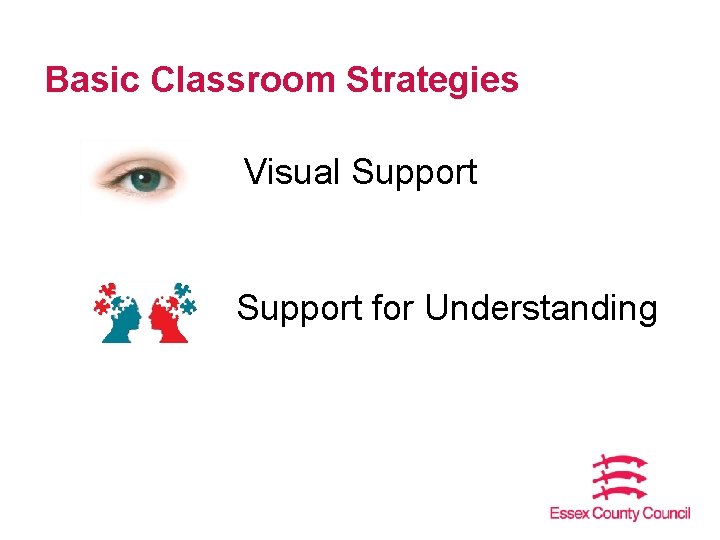 Basic Classroom Strategies

Visual Support

Support for Understanding

Essex County Council